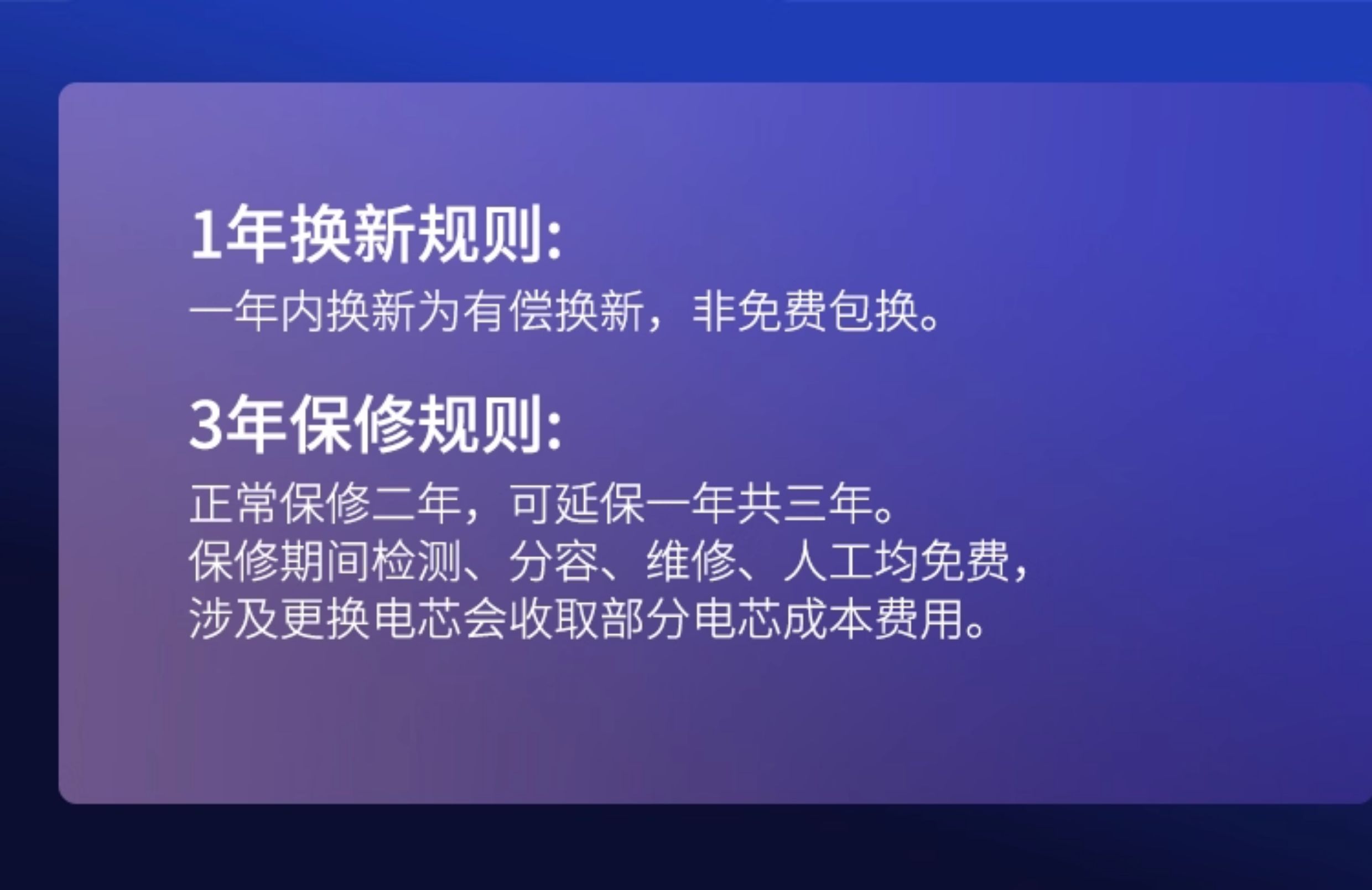 1年换新规则:
一年内换新为有偿换新，非免费包换。

3年保修规则:
正常保修二年，可延保一年共三年。
保修期间检测、分容、维修、人工均免费，
涉及更换电芯会收取部分电芯成本费用。